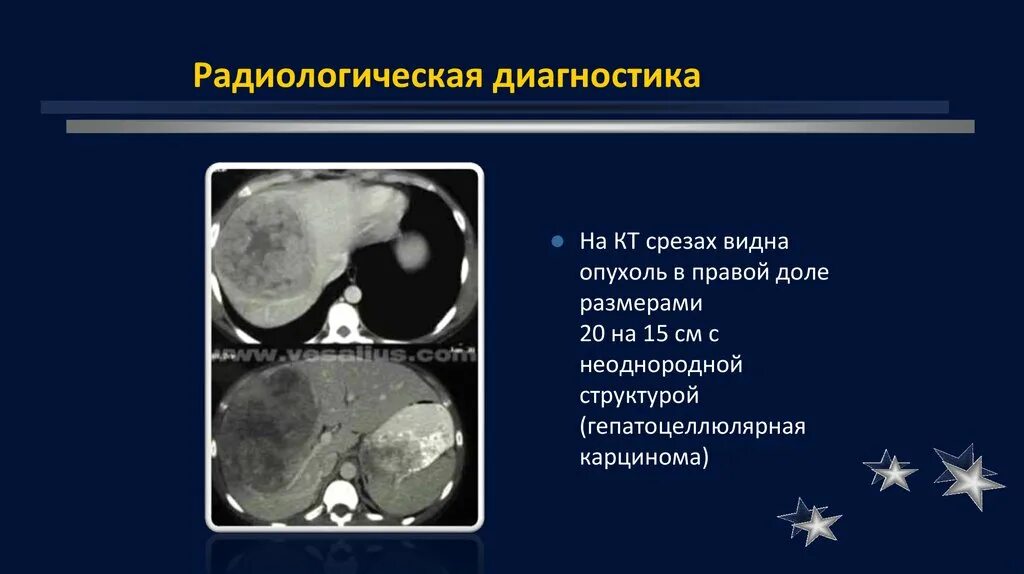 Радиологическая диагностика

www.vesalius.com

На КТ срезах видна опухоль в правой доле размерами
20 на 15 см с неоднородной структурой (гепатоцеллюлярная карцинома)